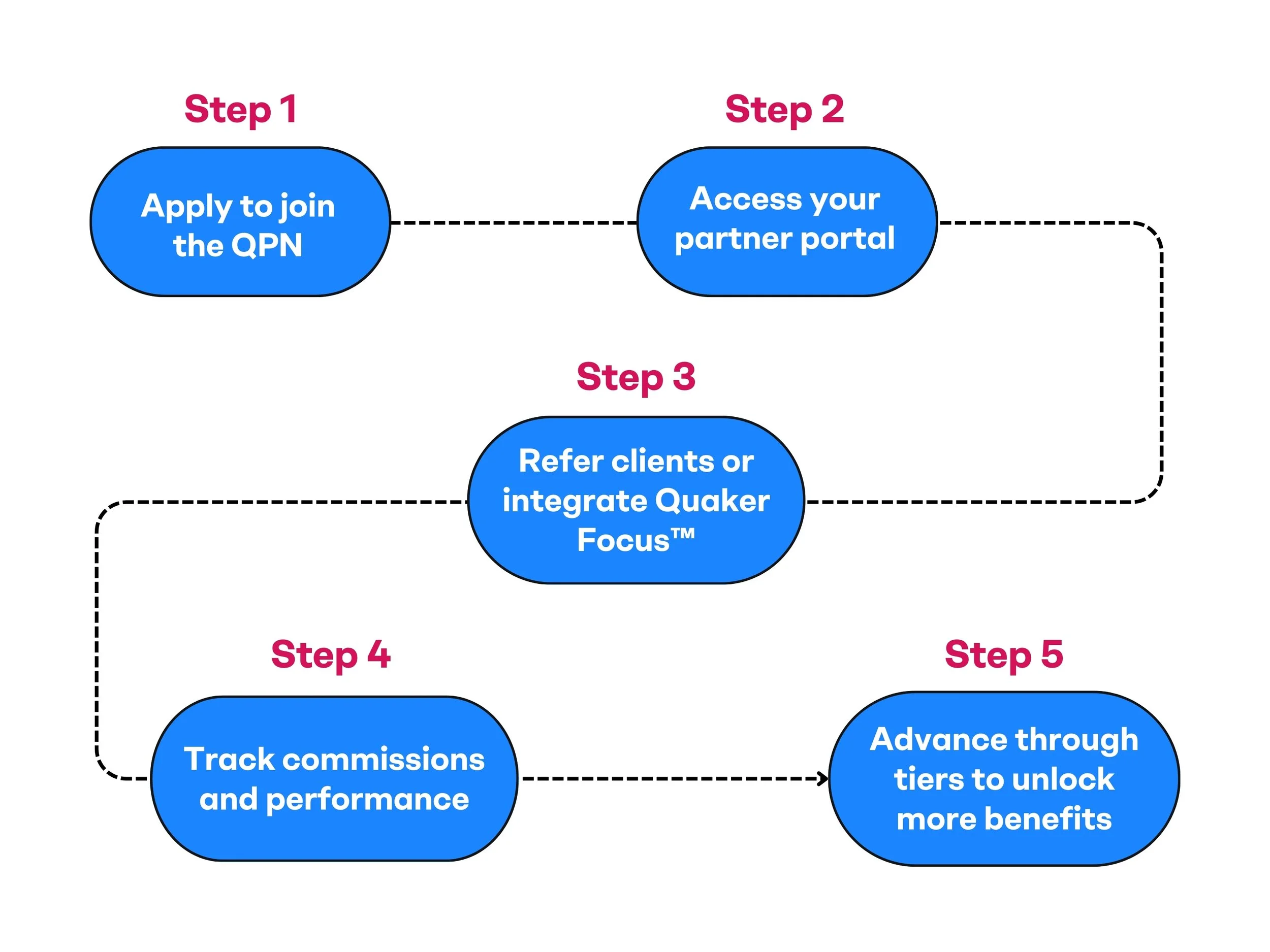 Step 1
Apply to join the QPN

Step 2
Access your partner portal

Step 3
Refer clients or integrate Quaker Focus™

Step 4
Track commissions and performance

Step 5
Advance through tiers to unlock more benefits